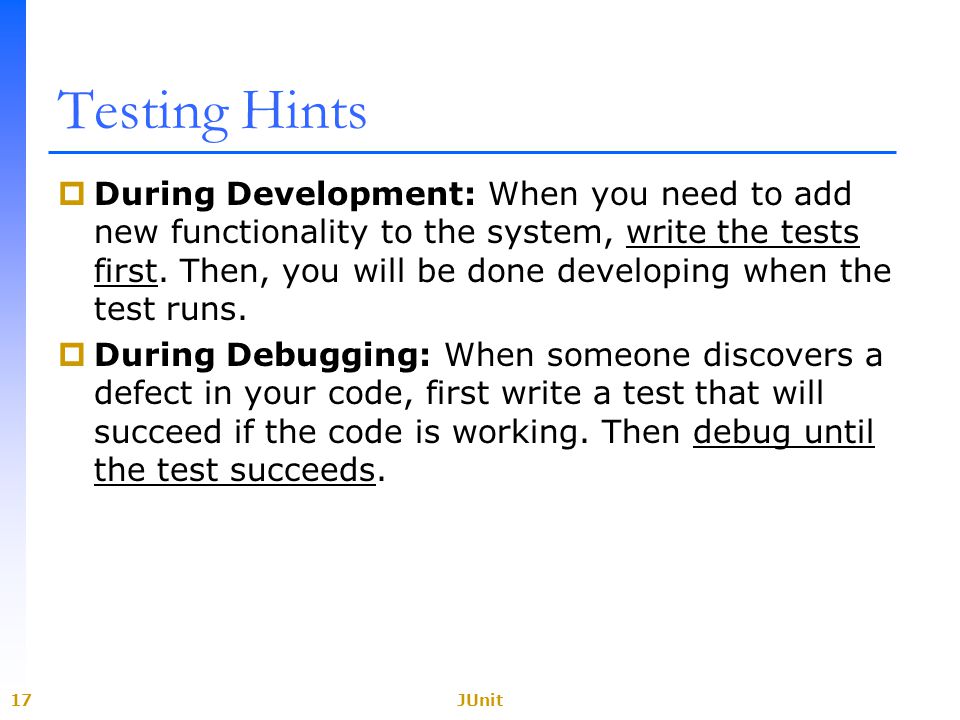 Testing Hints

During Development: When you need to add new functionality to the system, write the tests first. Then, you will be done developing when the test runs.

During Debugging: When someone discovers a defect in your code, first write a test that will succeed if the code is working. Then debug until the test succeeds.

17

JUnit